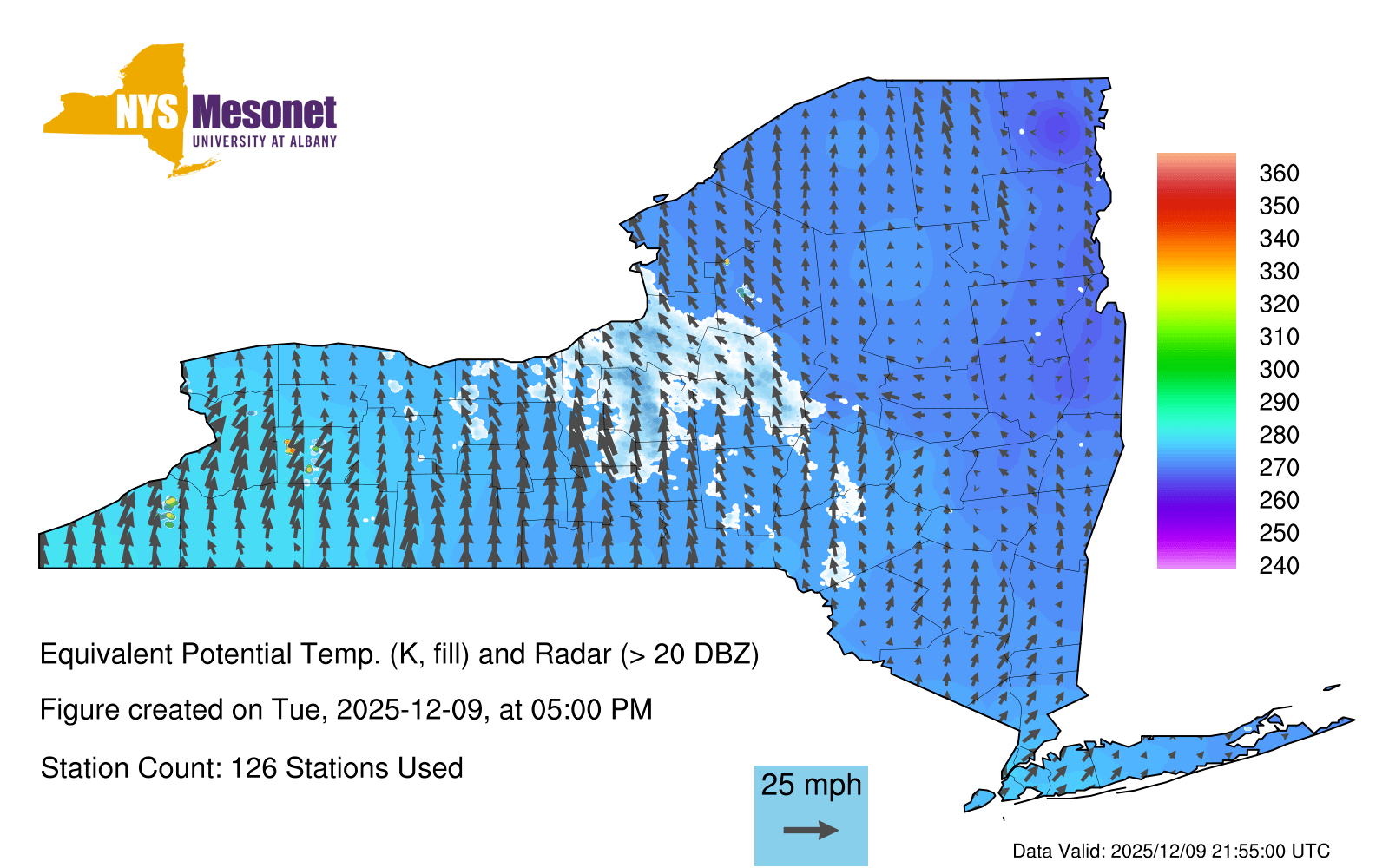 NYS Mesonet
UNIVERSITY AT ALBANY

360
350
340
330
320
310
300
290
280
270
260
250
240

Equivalent Potential Temp. (K, fill) and Radar (> 20 DBZ)

Figure created on Tue, 2025-12-09, at 05:00 PM

Station Count: 126 Stations Used

25 mph

Data Valid: 2025/12/09 21:55:00 UTC